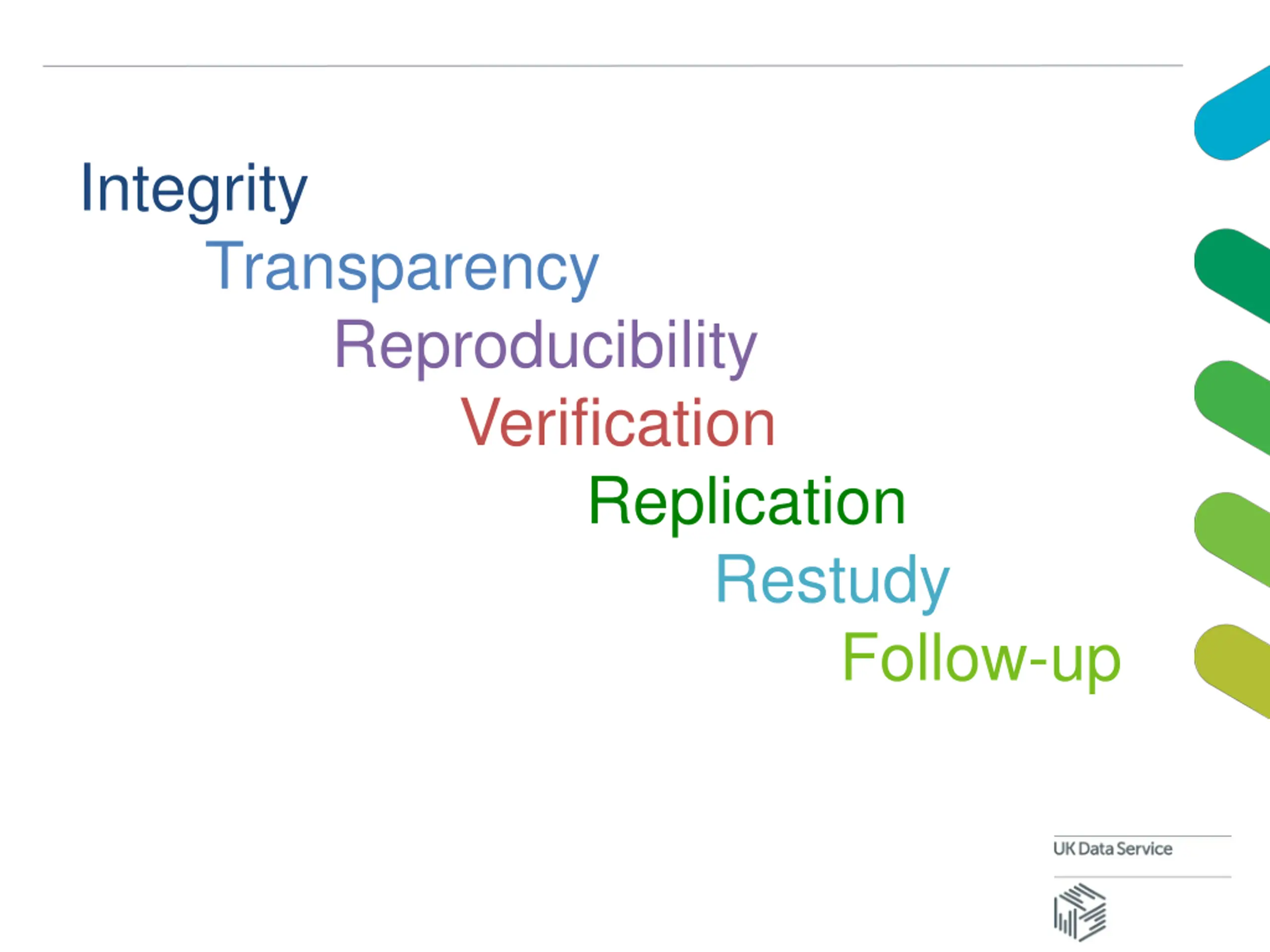 Integrity
Transparency
Reproducibility
Verification
Replication
Restudy
Follow-up

UK Data Service